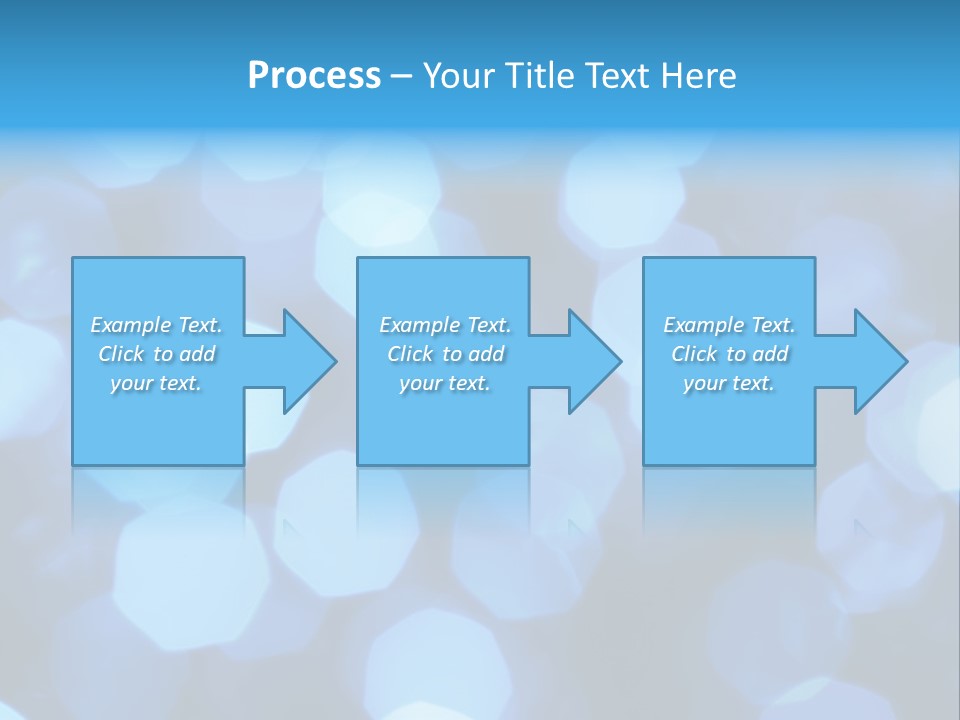 Process – Your Title Text Here

Example Text. Click to add your text.

Example Text. Click to add your text.

Example Text. Click to add your text.